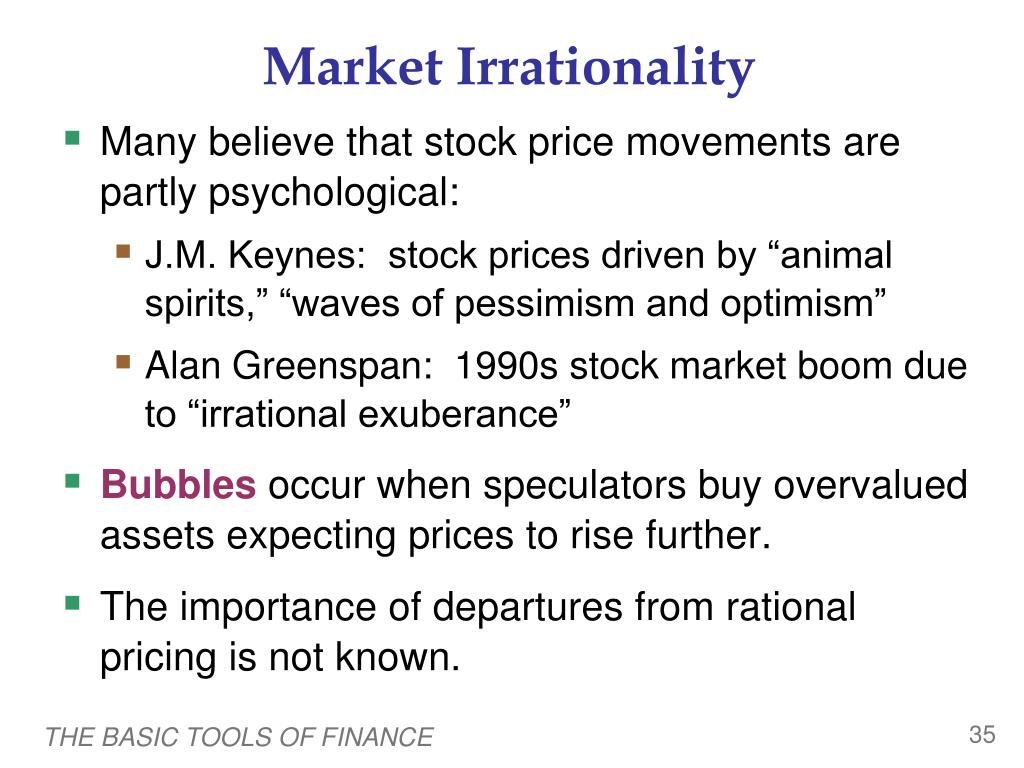 Market Irrationality

Many believe that stock price movements are partly psychological:

J.M. Keynes: stock prices driven by “animal spirits,” “waves of pessimism and optimism”

Alan Greenspan: 1990s stock market boom due to “irrational exuberance”

Bubbles occur when speculators buy overvalued assets expecting prices to rise further.

The importance of departures from rational pricing is not known.

THE BASIC TOOLS OF FINANCE

35